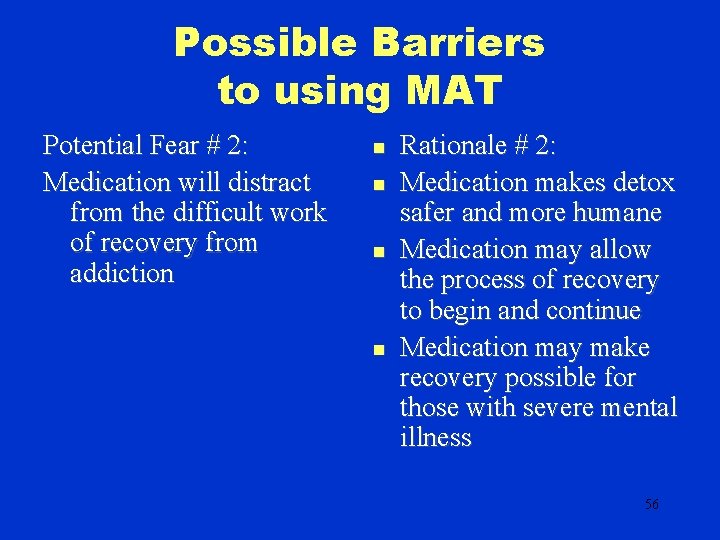 Possible Barriers to using MAT

Potential Fear # 2:

Medication will distract from the difficult work of recovery from addiction

- Rationale # 2:
- Medication makes detox safer and more humane
- Medication may allow the process of recovery to begin and continue
- Medication may make recovery possible for those with severe mental illness

56